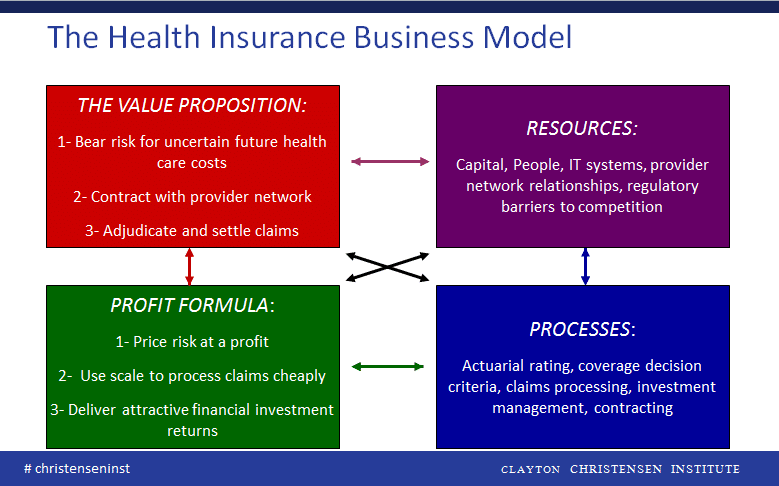 The Health Insurance Business Model

THE VALUE PROPOSITION:

1- Bear risk for uncertain future health care costs

2- Contract with provider network

3- Adjudicate and settle claims

RESOURCES:

Capital, People, IT systems, provider network relationships, regulatory barriers to competition

PROFIT FORMULA:

1- Price risk at a profit

2- Use scale to process claims cheaply

3- Deliver attractive financial investment returns

PROCESSES:

Actuarial rating, coverage decision criteria, claims processing, investment management, contracting

# christenseninst

CLAYTON CHRISTENSEN INSTITUTE